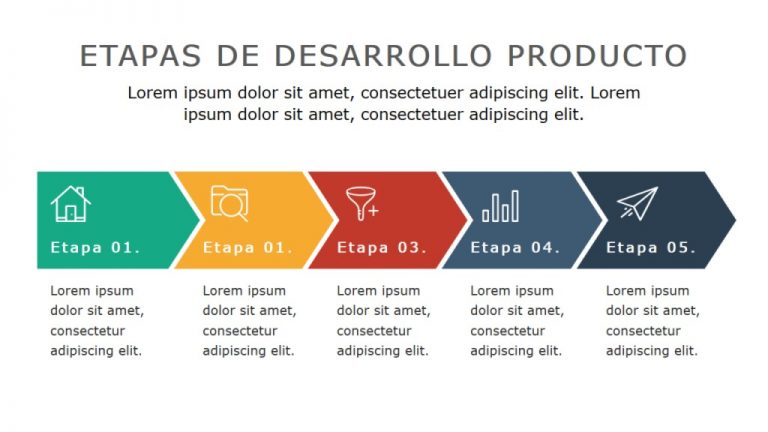 ETAPAS DE DESARROLLO PRODUCTO

Lorem ipsum dolor sit amet, consectetuer adipiscing elit. Lorem ipsum dolor sit amet, consectetuer adipiscing elit.

Etapa 01.

Lorem ipsum dolor sit amet, consectetur adipiscing elit.

Etapa 01.

Lorem ipsum dolor sit amet, consectetur adipiscing elit.

Etapa 03.

Lorem ipsum dolor sit amet, consectetur adipiscing elit.

Etapa 04.

Lorem ipsum dolor sit amet, consectetur adipiscing elit.

Etapa 05.

Lorem ipsum dolor sit amet, consectetur adipiscing elit.